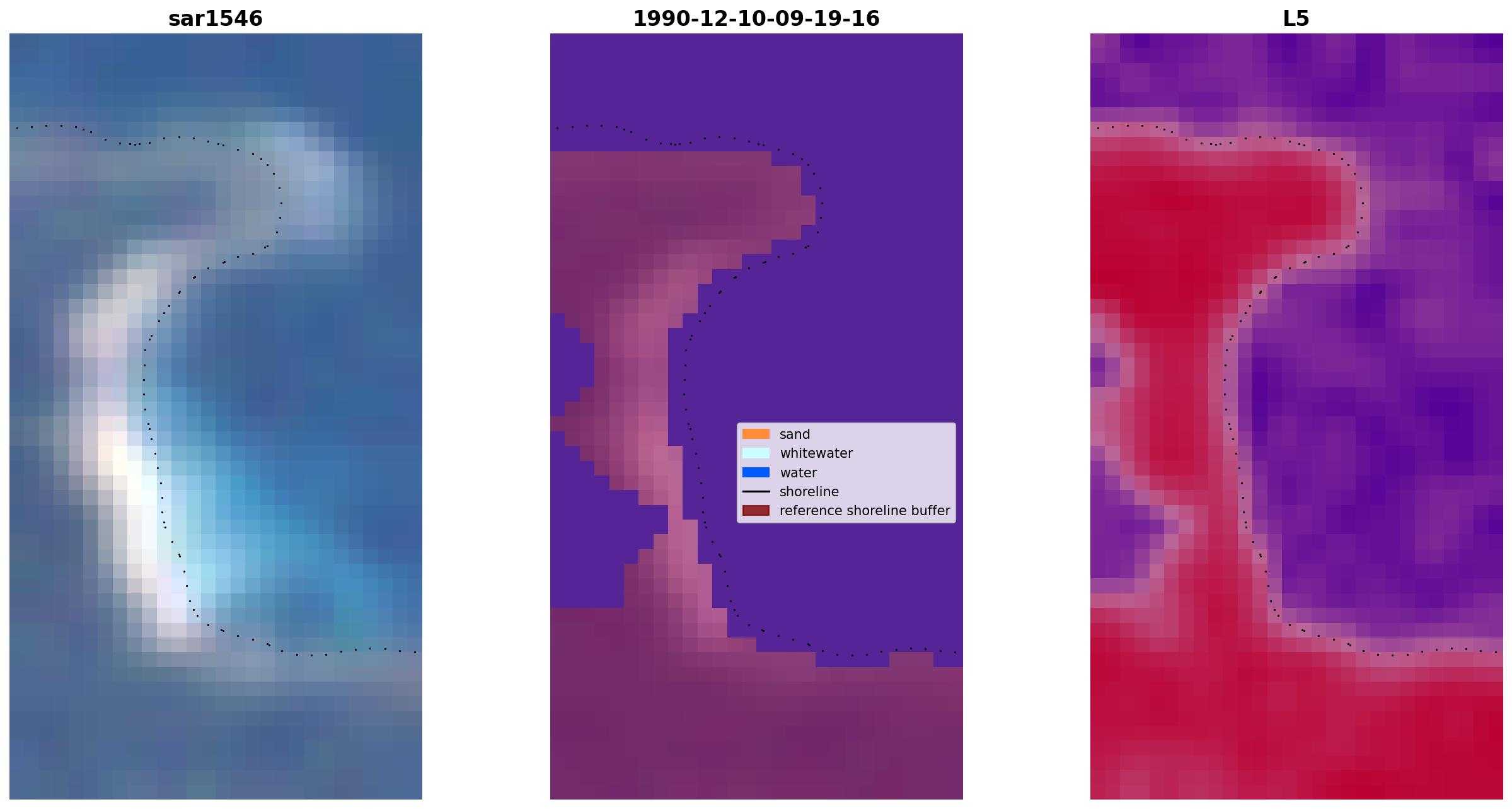 sar1546

1990-12-10-09-19-16

sand
whitewater
water
shoreline
reference shoreline buffer

L5